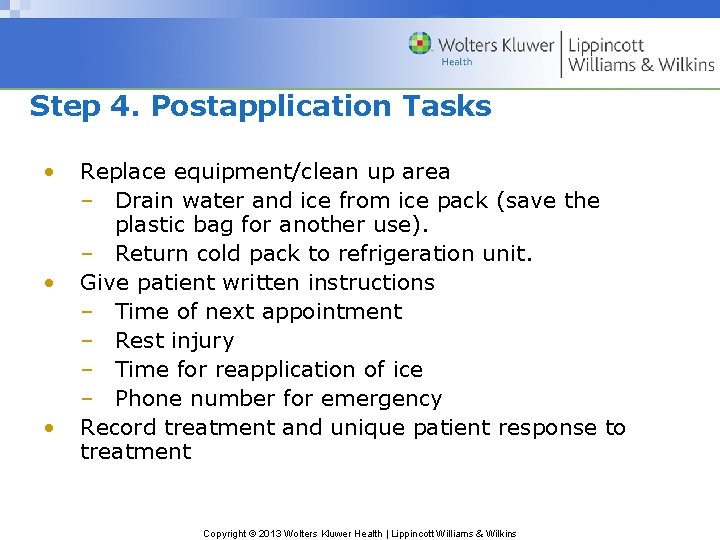 Wolters Kluwer Health | Lippincott Williams & Wilkins

Step 4. Postapplication Tasks

• Replace equipment/clean up area
– Drain water and ice from ice pack (save the plastic bag for another use).
– Return cold pack to refrigeration unit.
• Give patient written instructions
– Time of next appointment
– Rest injury
– Time for reapplication of ice
– Phone number for emergency
• Record treatment and unique patient response to treatment

Copyright © 2013 Wolters Kluwer Health | Lippincott Williams & Wilkins